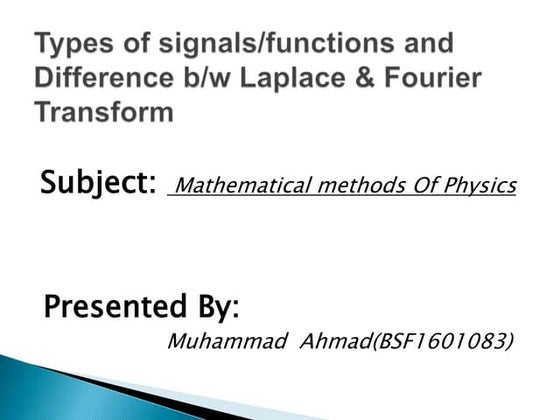 Types of signals/functions and Difference b/w Laplace & Fourier Transform

Subject: Mathematical methods Of Physics

Presented By:

Muhammad Ahmad(BSF1601083)